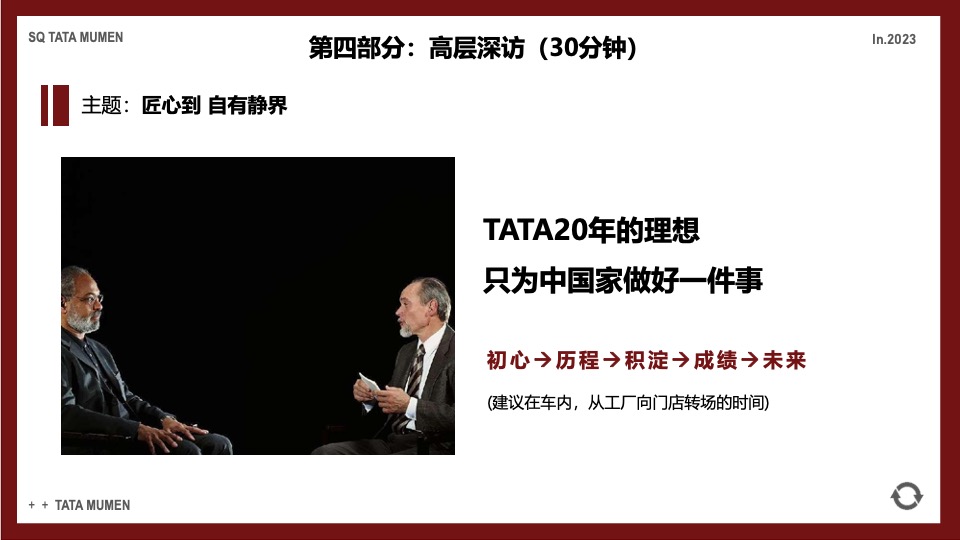 SQ TATA MUMEN

第四部分：高层深访（30分钟）

In.2023

主题：匠心到 自有静界

TATA20年的理想
只为中国家做好一件事

初心→历程→积淀→成绩→未来

(建议在车内，从工厂向门店转场的时间)

+ + TATA MUMEN